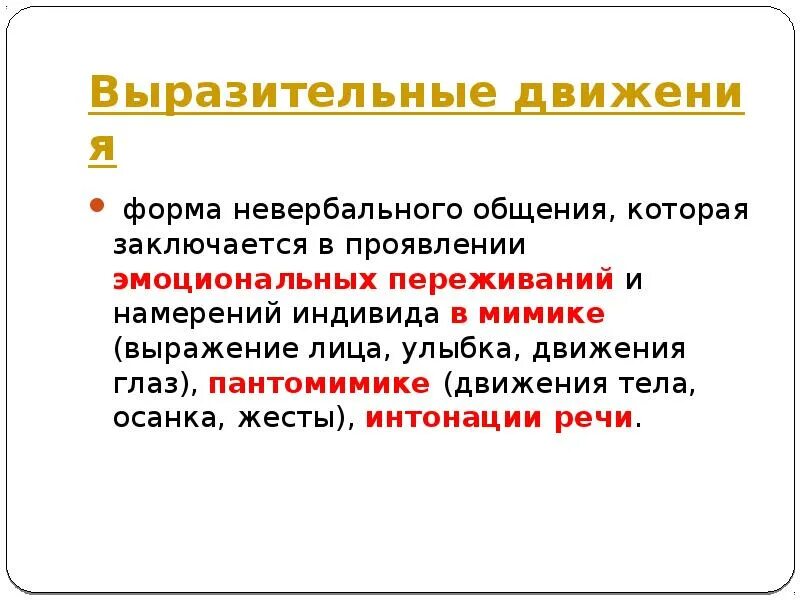 Выразительные движения

форма невербального общения, которая заключается в проявлении эмоциональных переживаний и намерений индивида в мимике (выражение лица, улыбка, движения глаз), пантомимике (движения тела, осанка, жесты), интонации речи.